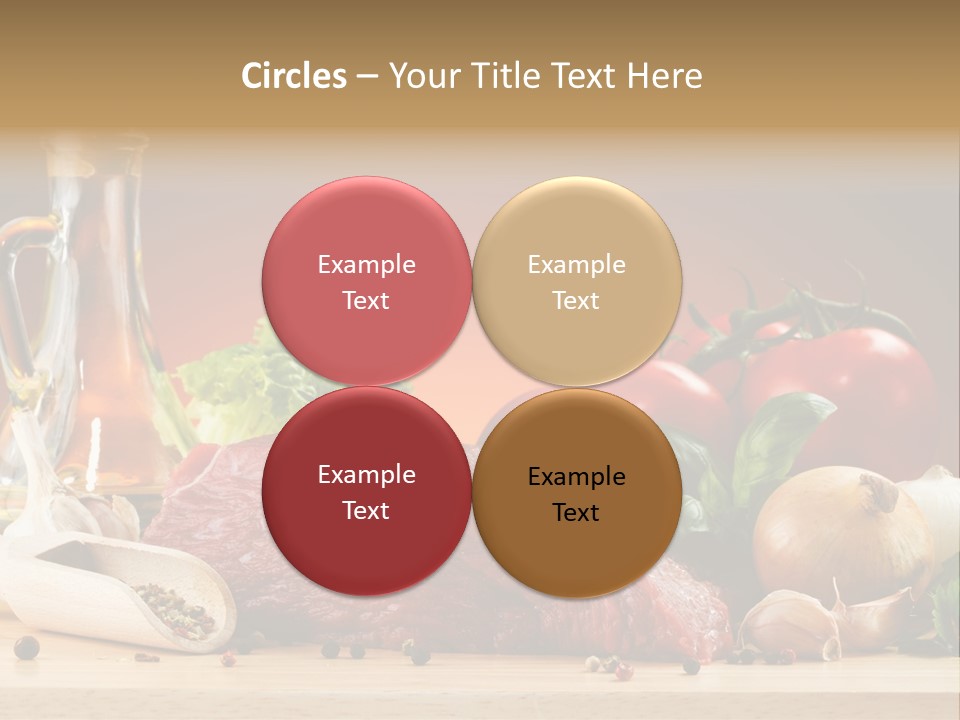 Circles – Your Title Text Here

Example Text

Example Text

Example Text

Example Text